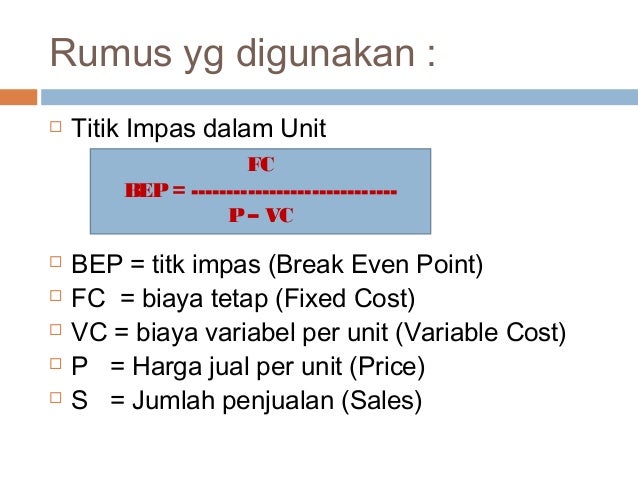 Rumus yg digunakan :

Titik Impas dalam Unit

$BEP = \frac{FC}{P - VC}$

BEP = titk impas (Break Even Point)
FC = biaya tetap (Fixed Cost)
VC = biaya variabel per unit (Variable Cost)
P = Harga jual per unit (Price)
S = Jumlah penjualan (Sales)